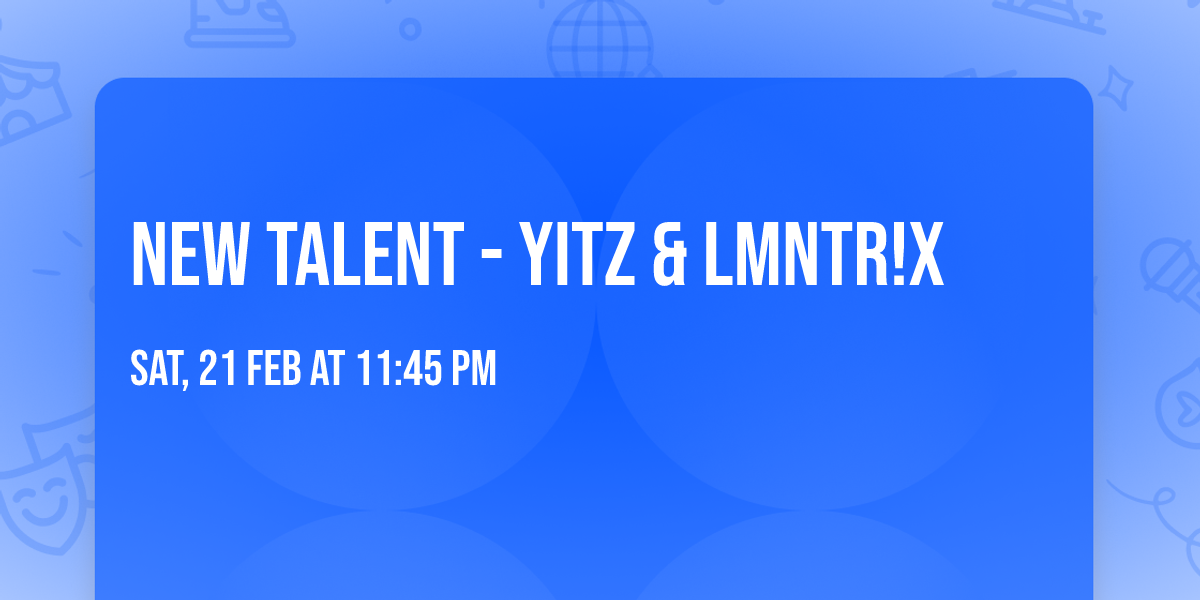 NEW TALENT - YITZ & LMNTR!X

SAT, 21 FEB AT 11:45 PM